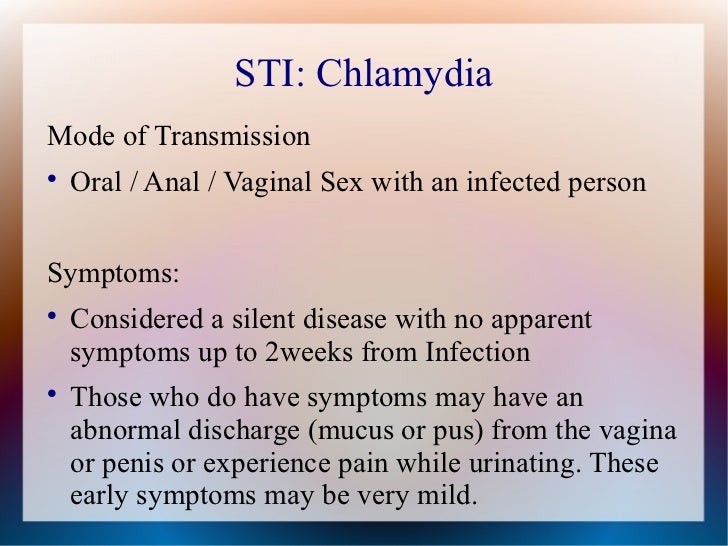 STI: Chlamydia

Mode of Transmission

• Oral / Anal / Vaginal Sex with an infected person

Symptoms:

• Considered a silent disease with no apparent symptoms up to 2weeks from Infection

• Those who do have symptoms may have an abnormal discharge (mucus or pus) from the vagina or penis or experience pain while urinating. These early symptoms may be very mild.